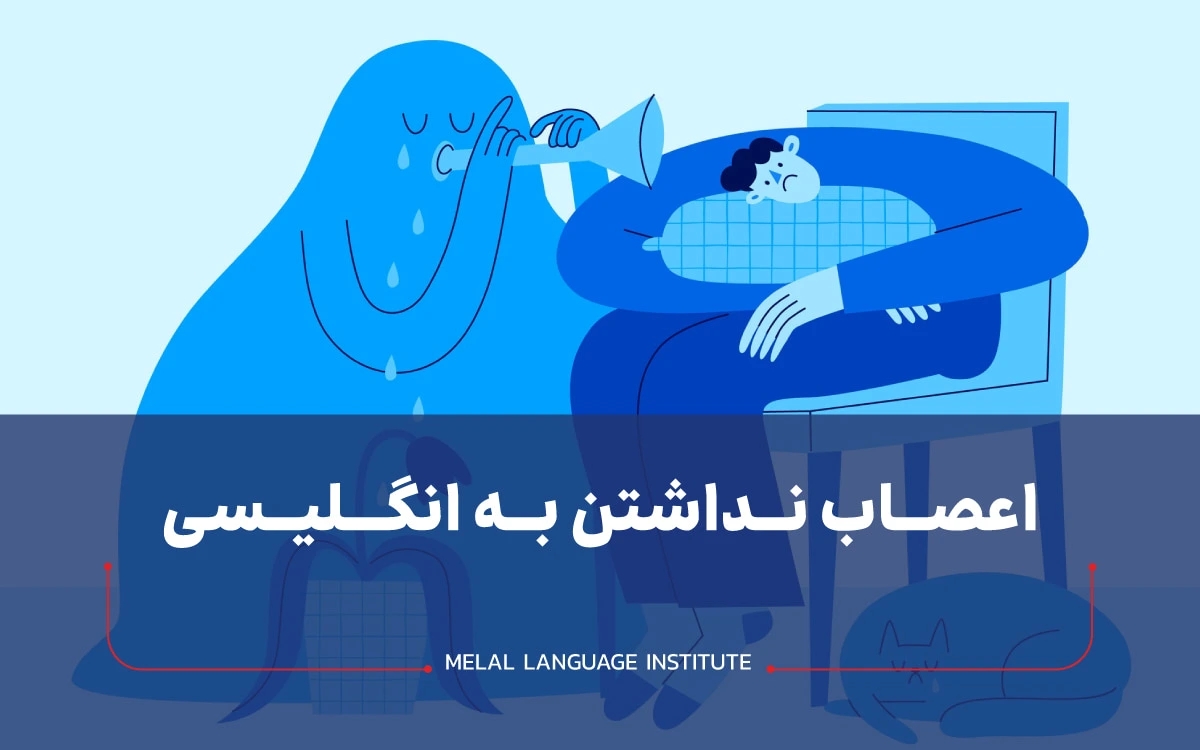 اعصاب نداشتن به انگلیسی

MELAL LANGUAGE INSTITUTE